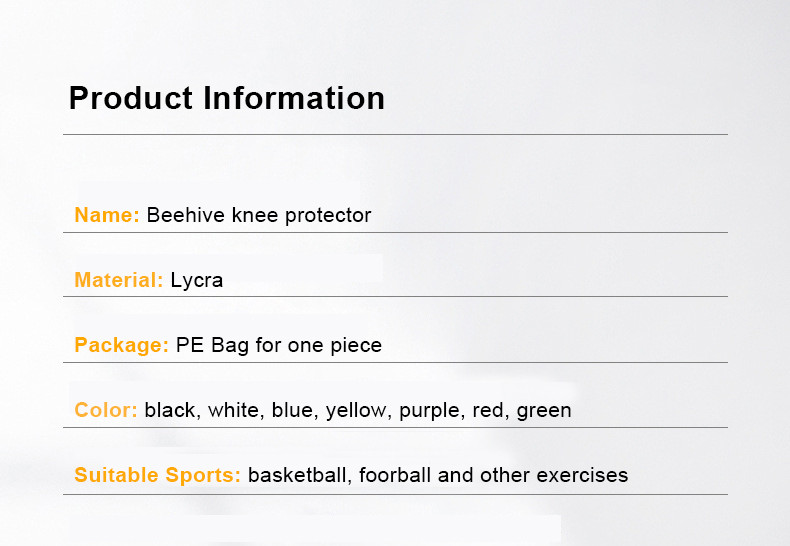 Product Information

Name: Beehive knee protector

Material: Lycra

Package: PE Bag for one piece

Color: black, white, blue, yellow, purple, red, green

Suitable Sports: basketball, foorball and other exercises